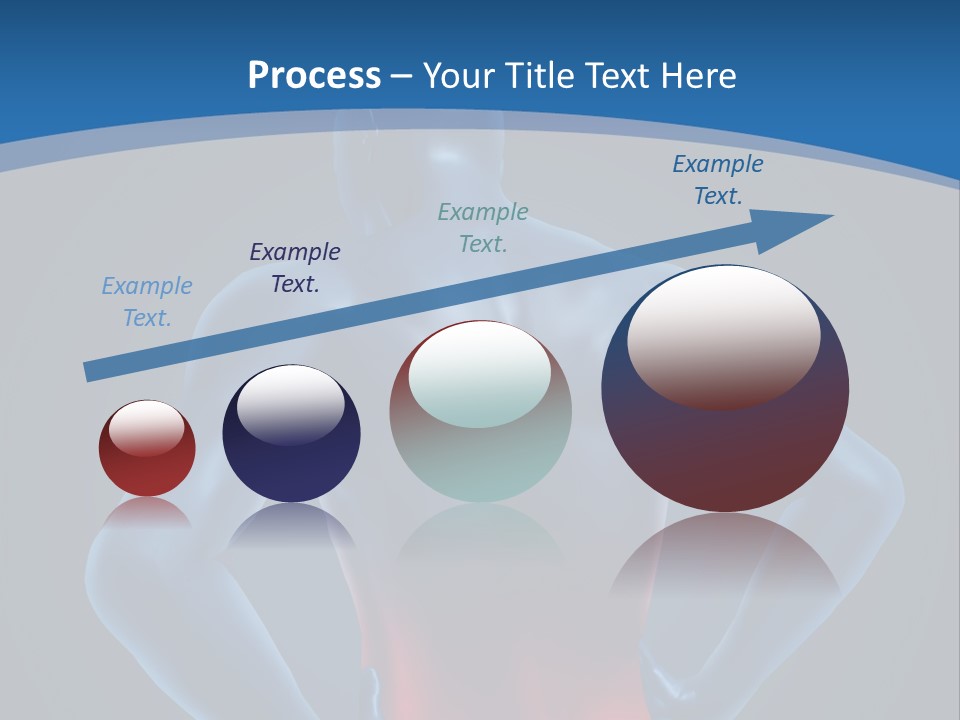 Process – Your Title Text Here

Example Text.

Example Text.

Example Text.

Example Text.